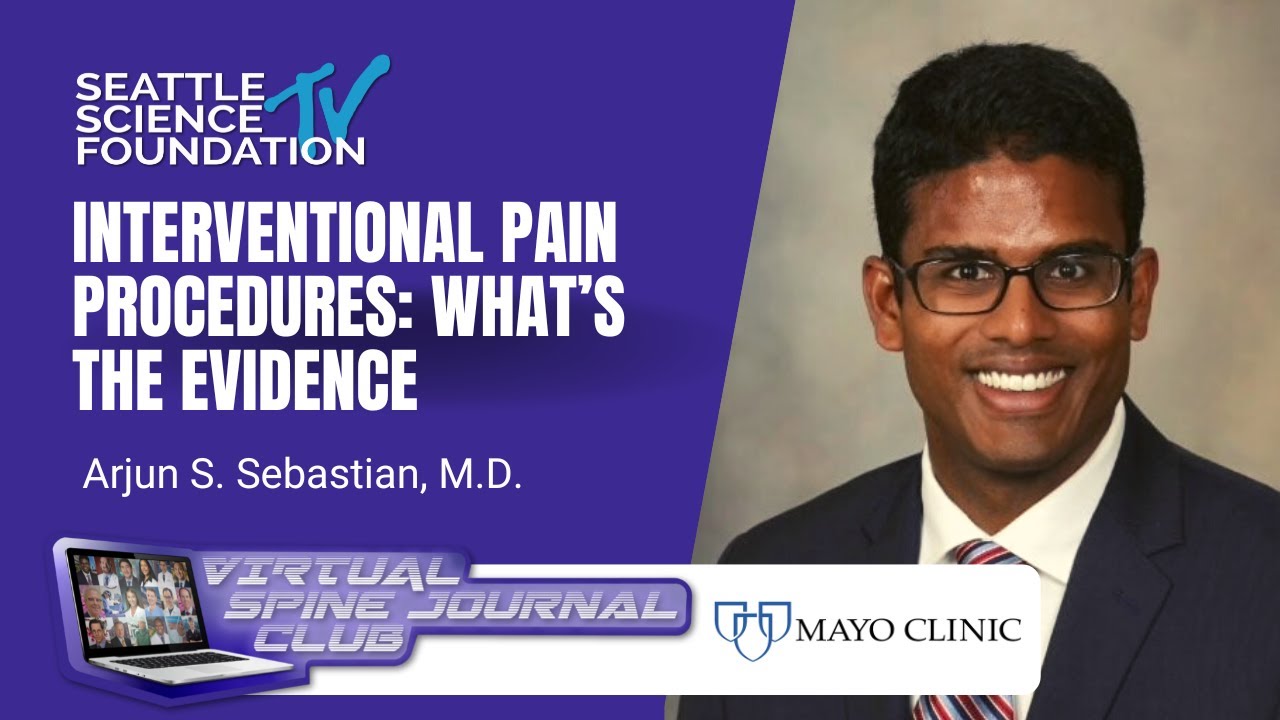 SEATTLE SCIENCE FOUNDATION TV

INTERVENTIONAL PAIN PROCEDURES: WHAT'S THE EVIDENCE

Arjun S. Sebastian, M.D.

VIRTUAL SPINE JOURNAL CLUB

MAYO CLINIC